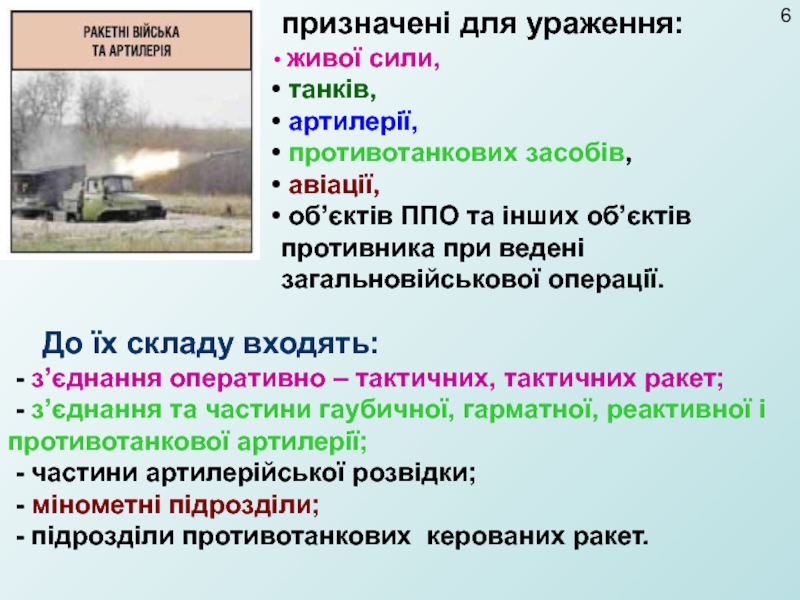 РАКЕТНІ ВІЙСЬКА ТА АРТИЛЕРІЯ

призначені для ураження:

6

• живої сили,
• танків,
• артилерії,
• противотанкових засобів,
• авіації,
• об’єктів ППО та інших об’єктів противника при ведені загальновійськової операції.

До їх складу входять:
- з’єднання оперативно – тактичних, тактичних ракет;
- з’єднання та частини гаубичної, гарматної, реактивної і противотанкової артилерії;
- частини артилерійської розвідки;
- мінометні підрозділи;
- підрозділи противотанкових керованих ракет.